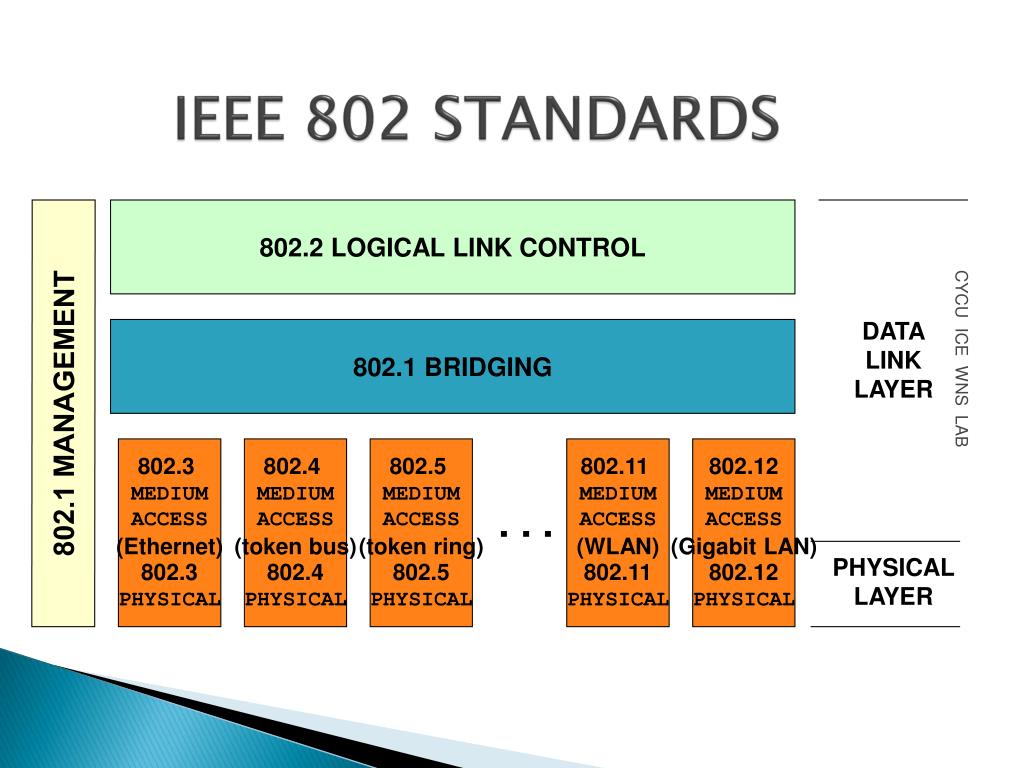 IEEE 802 STANDARDS

802.1 MANAGEMENT

802.2 LOGICAL LINK CONTROL

802.1 BRIDGING

802.3 MEDIUM ACCESS (Ethernet) 802.3 PHYSICAL

802.4 MEDIUM ACCESS (token bus) 802.4 PHYSICAL

802.5 MEDIUM ACCESS (token ring) 802.5 PHYSICAL

. . .

802.11 MEDIUM ACCESS (WLAN) 802.11 PHYSICAL

802.12 MEDIUM ACCESS (Gigabit LAN) 802.12 PHYSICAL

DATA LINK LAYER

PHYSICAL LAYER

CYCU ICE WNS LAB